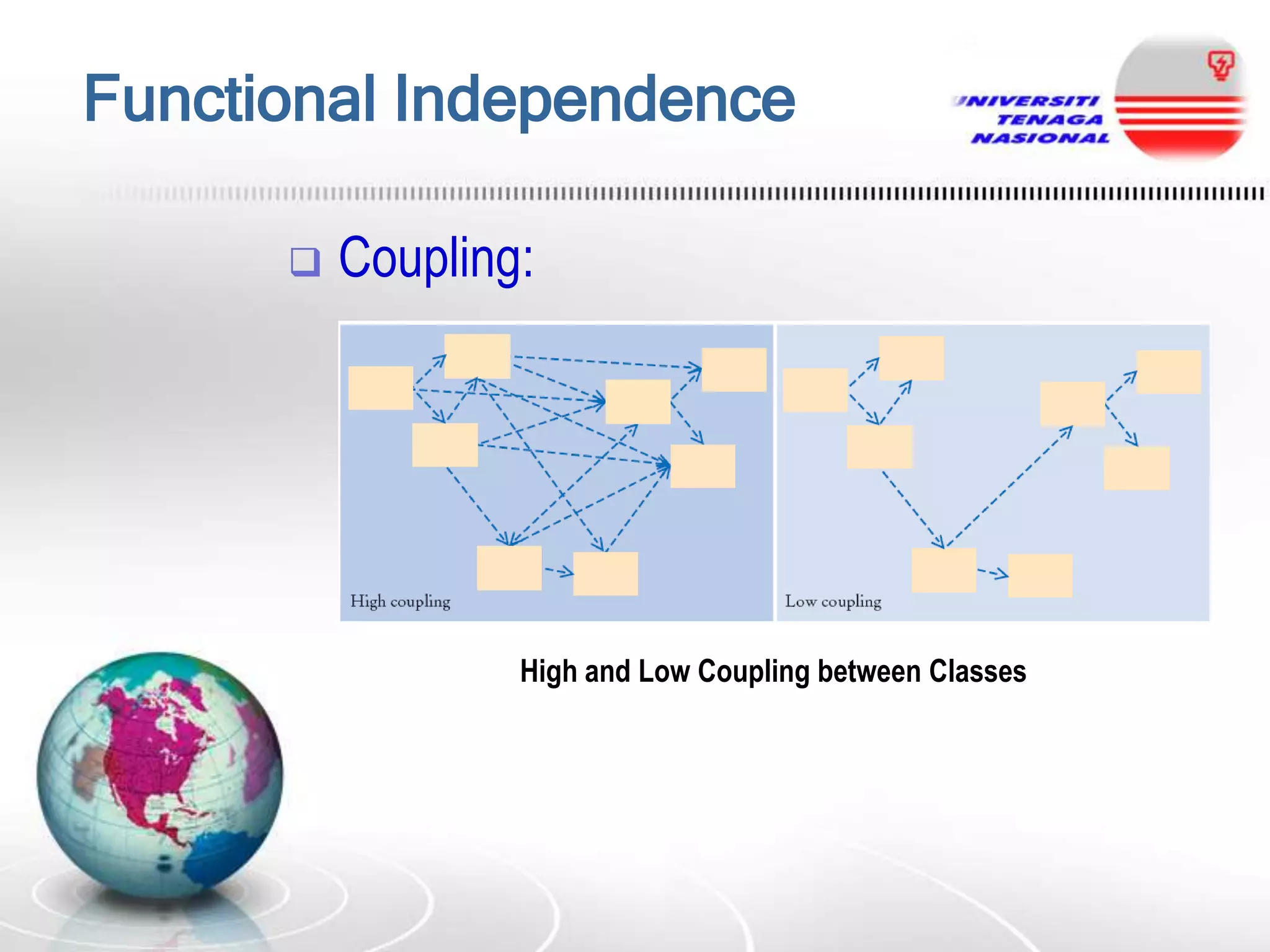 Functional Independence

UNIVERSITI TENAGA NASIONAL

❑ Coupling:

High coupling

Low coupling

High and Low Coupling between Classes